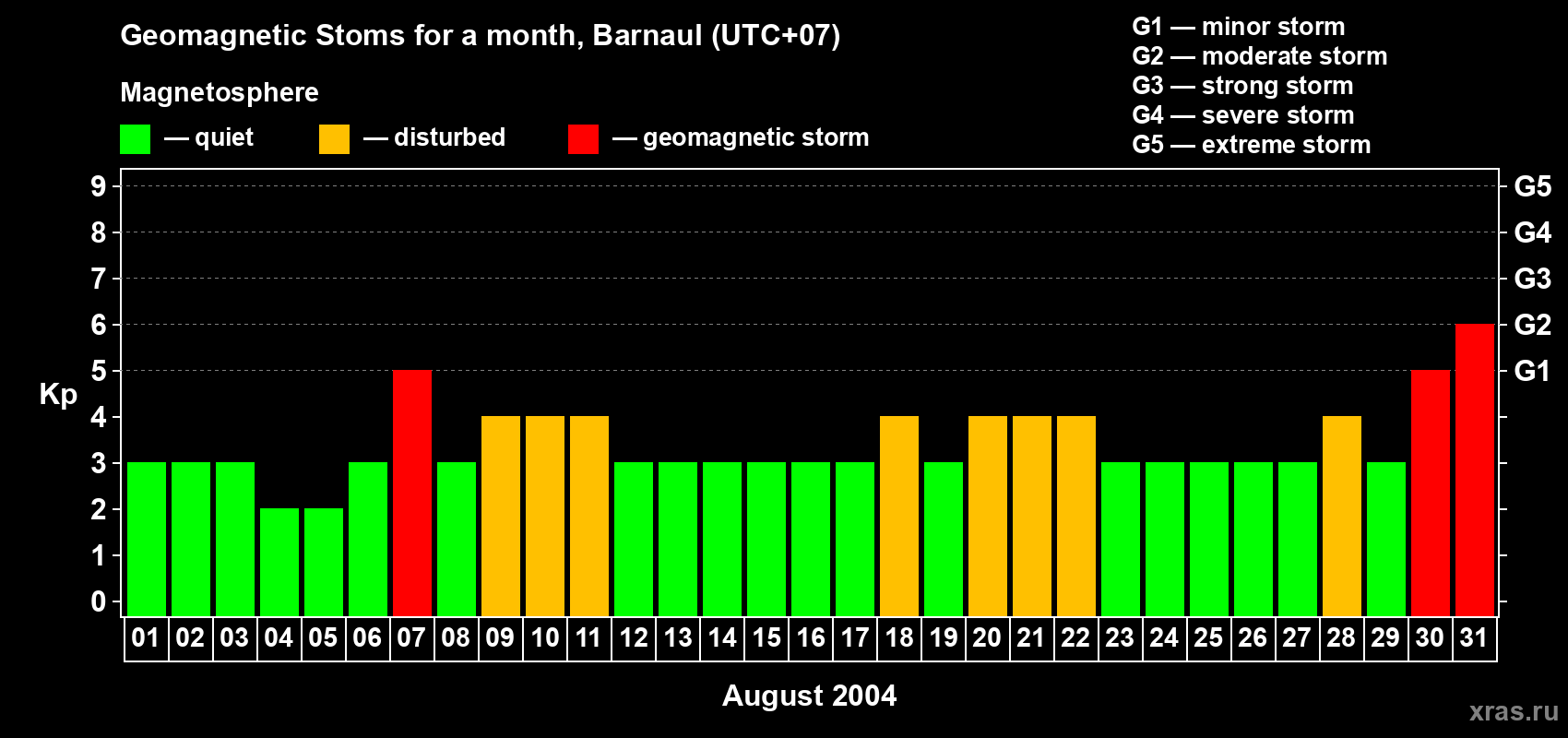 Geomagnetic Stoms for a month, Barnaul (UTC+07)

Magnetosphere

— quiet — disturbed — geomagnetic storm

G1 — minor storm
G2 — moderate storm
G3 — strong storm
G4 — severe storm
G5 — extreme storm

Kp

9
8
7
6
5
4
3
2
1
0

G5
G4
G3
G2
G1

01 02 03 04 05 06 07 08 09 10 11 12 13 14 15 16 17 18 19 20 21 22 23 24 25 26 27 28 29 30 31

August 2004

xras.ru